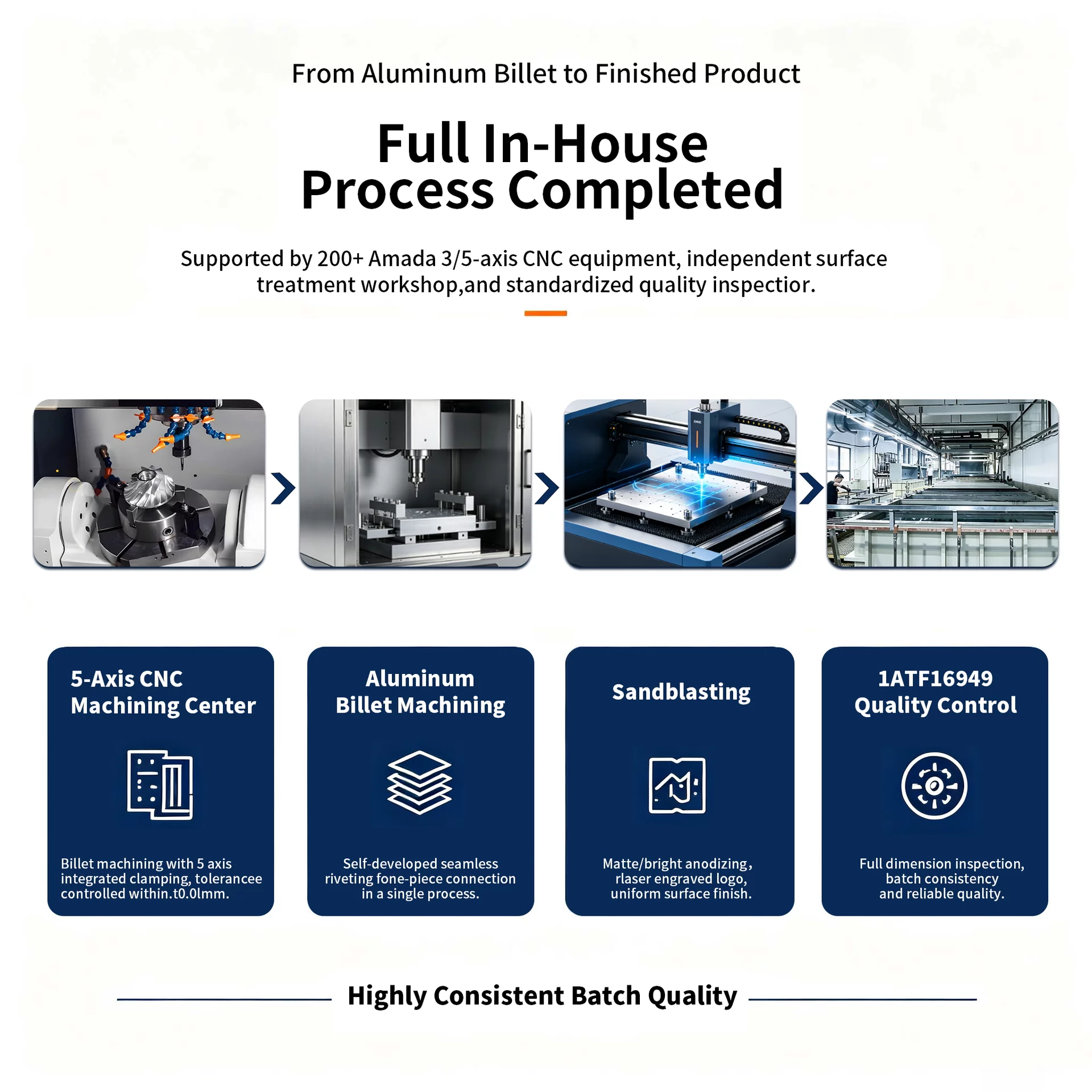 From Aluminum Billet to Finished Product

Full In-House Process Completed

Supported by 200+ Amada 3/5-axis CNC equipment, independent surface treatment workshop,and standardized quality inspectior.

5-Axis CNC Machining Center

Billet machining with 5 axis integrated clamping, tolerancee controlled within.t0.0lmm.

Aluminum Billet Machining

Self-developed seamless riveting fone-piece connection in a single process.

Sandblasting

Matte/bright anodizing, rlaser engraved logo, uniform surface finish.

1ATF16949 Quality Control

Full dimension inspection, batch consistency and reliable quality.

Highly Consistent Batch Quality